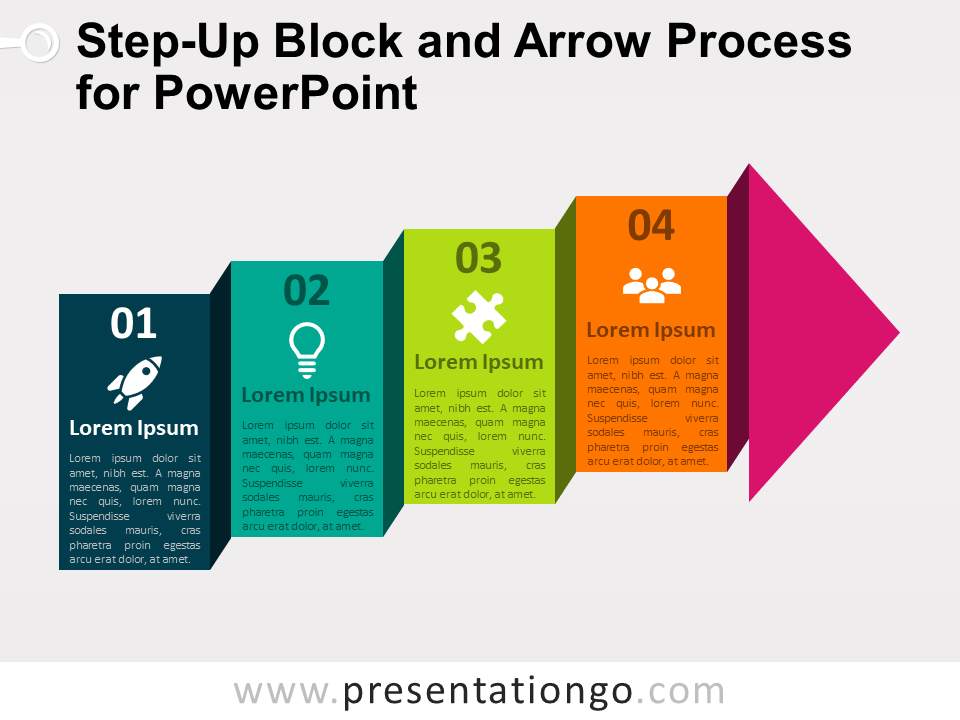 Step-Up Block and Arrow Process for PowerPoint

01

Lorem Ipsum

Lorem ipsum dolor sit amet, nibh est. A magna maecenas, quam magna nec quis, lorem nunc. Suspendisse viverra sodales mauris, cras pharetra proin egestas arcu erat dolor, at amet.

02

Lorem Ipsum

Lorem ipsum dolor sit amet, nibh est. A magna maecenas, quam magna nec quis, lorem nunc. Suspendisse viverra sodales mauris, cras pharetra proin egestas arcu erat dolor, at amet.

03

Lorem Ipsum

Lorem ipsum dolor sit amet, nibh est. A magna maecenas, quam magna nec quis, lorem nunc. Suspendisse viverra sodales mauris, cras pharetra proin egestas arcu erat dolor, at amet.

04

Lorem Ipsum

Lorem ipsum dolor sit amet, nibh est. A magna maecenas, quam magna nec quis, lorem nunc. Suspendisse viverra sodales mauris, cras pharetra proin egestas arcu erat dolor, at amet.

www.presentationgo.com